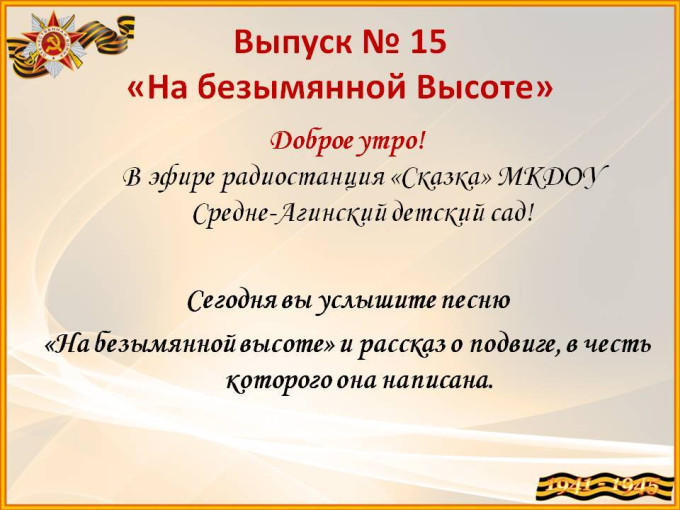 Выпуск № 15
«На безымянной Высоте»

Доброе утро!
В эфире радиостанция «Сказка» МКДОУ Средне-Агинский детский сад!

Сегодня вы услышите песню «На безымянной высоте» и рассказ о подвиге, в честь которого она написана.

1941 - 1945